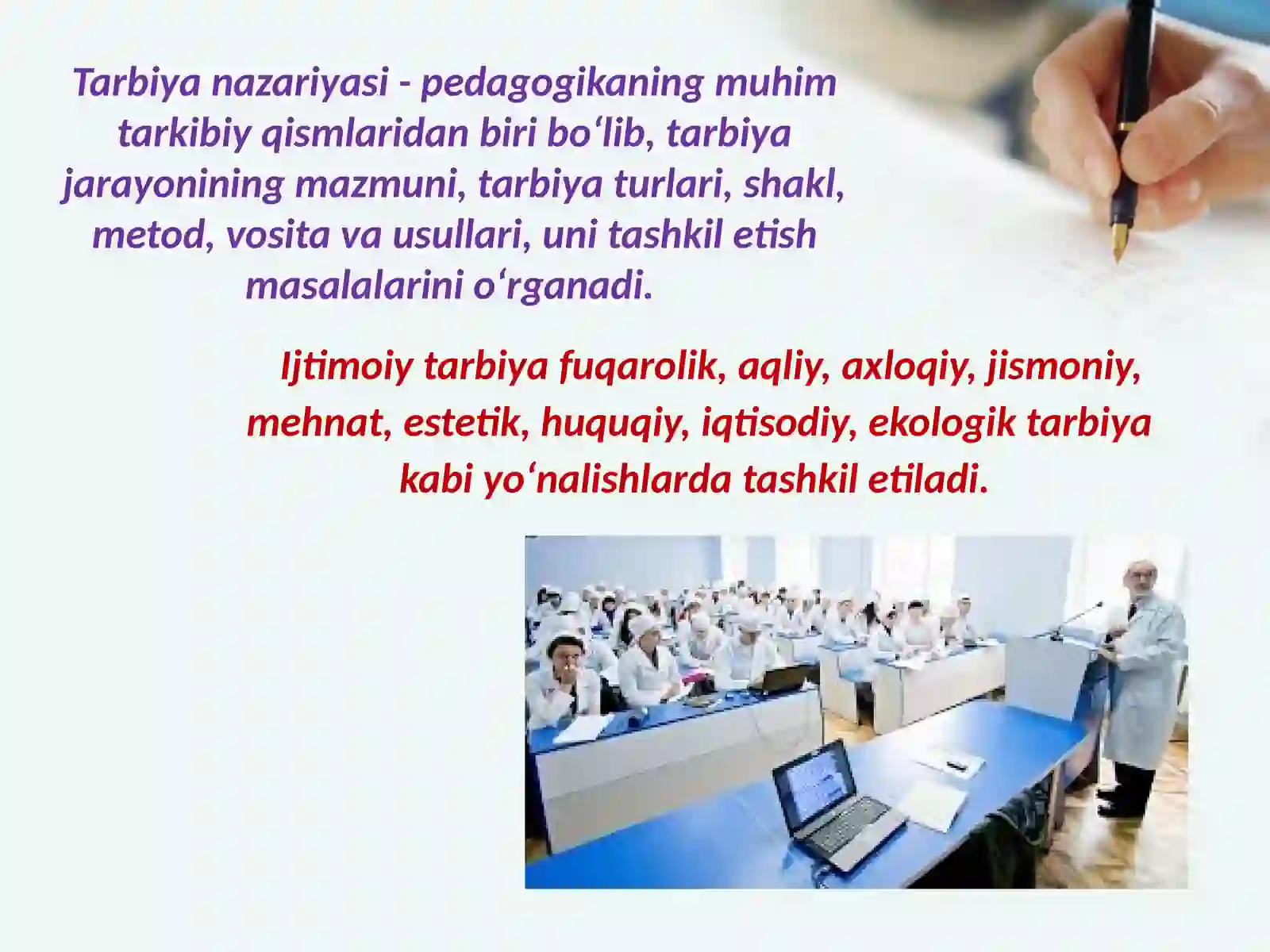 Tarbiya nazariyasi - pedagogikaning muhim tarkibiy qismlaridan biri bo‘lib, tarbiya jarayonining mazmuni, tarbiya turlari, shakl, metod, vosita va usullari, uni tashkil etish masalalarini o‘rganadi.

Ijtimoiy tarbiya fuqarolik, aqliy, axloqiy, jismoniy, mehnat, estetik, huquqiy, iqtisodiy, ekologik tarbiya kabi yo‘nalishlarda tashkil etiladi.